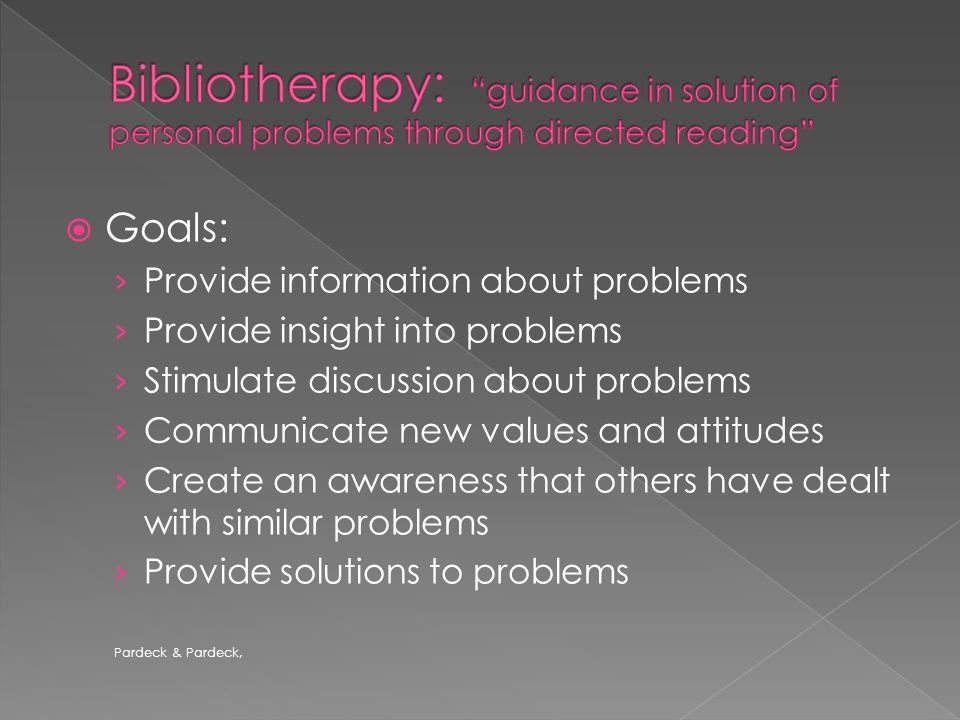 Bibliotherapy: "guidance in solution of personal problems through directed reading"

Goals:
› Provide information about problems
› Provide insight into problems
› Stimulate discussion about problems
› Communicate new values and attitudes
› Create an awareness that others have dealt with similar problems
› Provide solutions to problems

Pardeck & Pardeck,